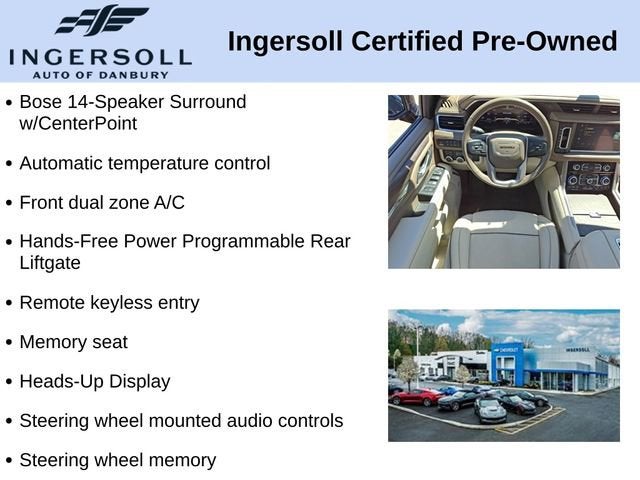 INGERSOLL
AUTO OF DANBURY

Ingersoll Certified Pre-Owned

• Bose 14-Speaker Surround w/CenterPoint
• Automatic temperature control
• Front dual zone A/C
• Hands-Free Power Programmable Rear Liftgate
• Remote keyless entry
• Memory seat
• Heads-Up Display
• Steering wheel mounted audio controls
• Steering wheel memory

CHEVROLET
INGERSOLL